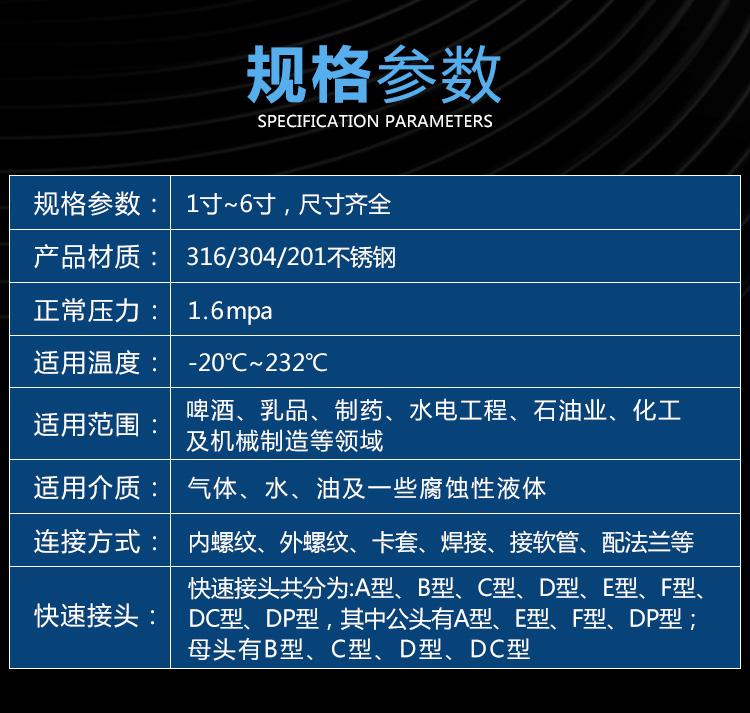 规格参数
SPECIFICATION PARAMETERS

| 规格参数： | 1寸~6寸，尺寸齐全 |
|---|---|
| 产品材质： | 316/304/201不锈钢 |
| 正常压力： | 1.6mpa |
| 适用温度： | -20℃~232℃ |
| 适用范围： | 啤酒、乳品、制药、水电工程、石油业、化工及机械制造等领域 |
| 适用介质： | 气体、水、油及一些腐蚀性液体 |
| 连接方式： | 内螺纹、外螺纹、卡套、焊接、接软管、配法兰等 |
| 快速接头： | 快速接头共分为:A型、B型、C型、D型、E型、F型、DC型、DP型，其中公头有A型、E型、F型、DP型；母头有B型、C型、D型、DC型 |